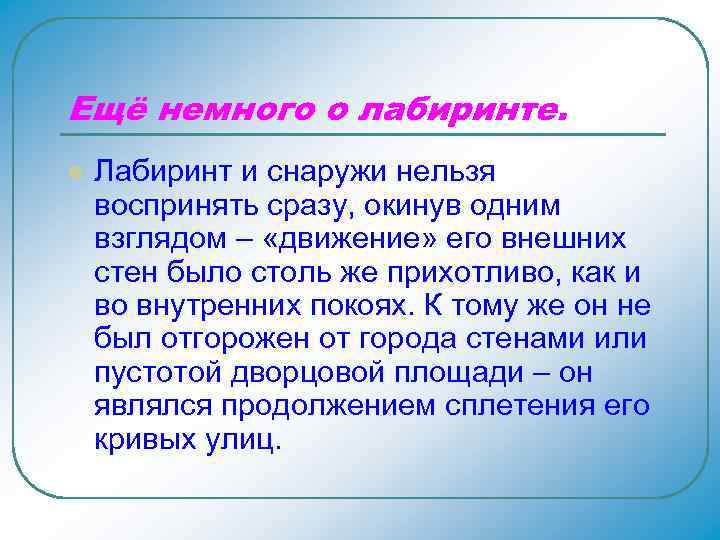 Ещё немного о лабиринте.

Лабиринт и снаружи нельзя воспринять сразу, окинув одним взглядом – «движение» его внешних стен было столь же прихотливо, как и во внутренних покоях. К тому же он не был отгорожен от города стенами или пустотой дворцовой площади – он являлся продолжением сплетения его кривых улиц.